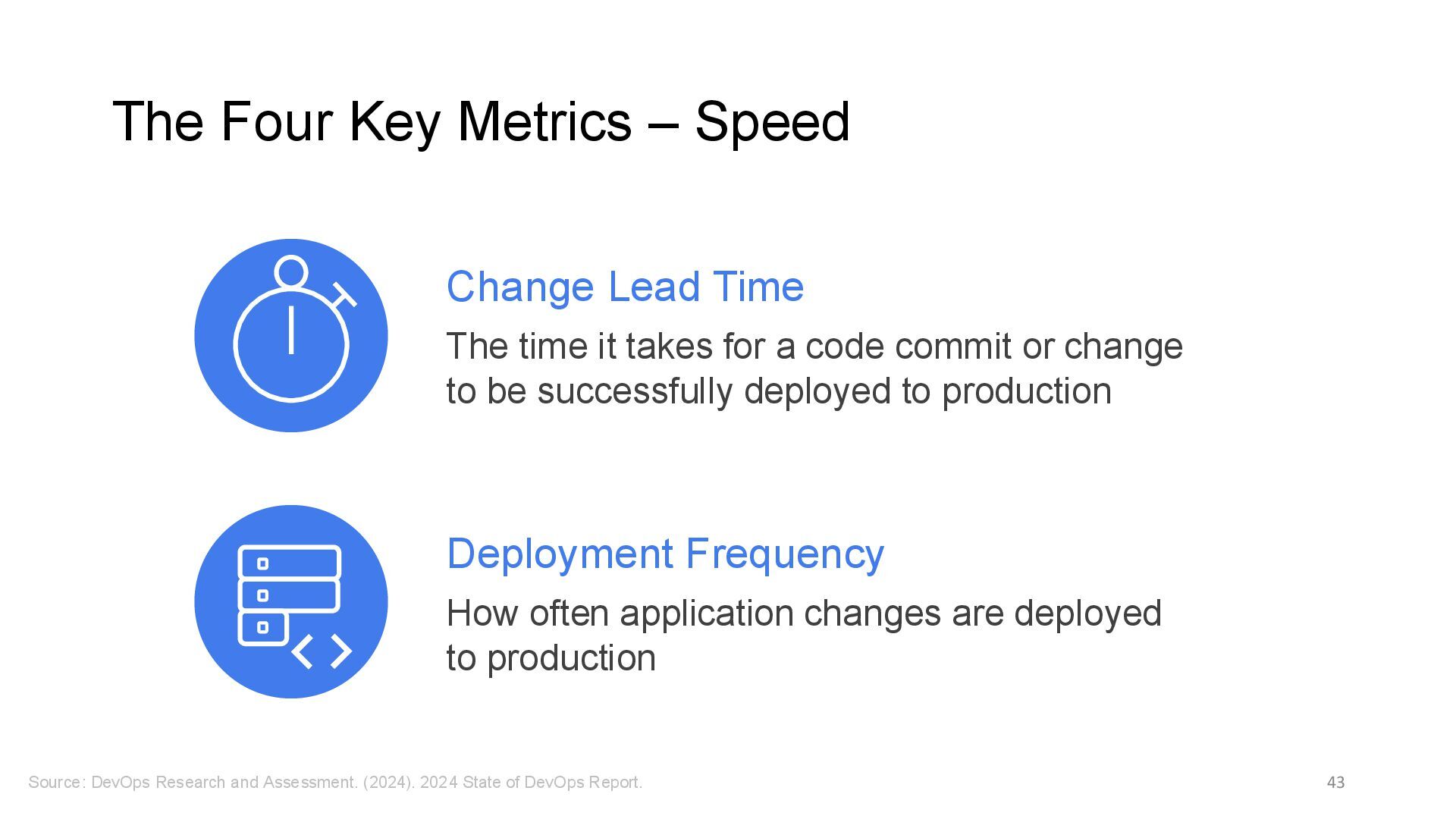 The Four Key Metrics – Speed

Change Lead Time

The time it takes for a code commit or change to be successfully deployed to production

Deployment Frequency

How often application changes are deployed to production

Source: DevOps Research and Assessment. (2024). 2024 State of DevOps Report.

43